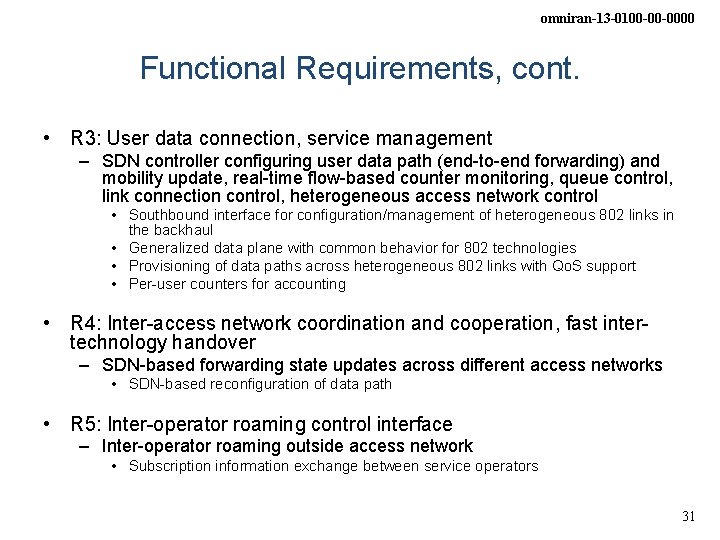 omniran-13-0100-00-0000

Functional Requirements, cont.

• R3: User data connection, service management
– SDN controller configuring user data path (end-to-end forwarding) and mobility update, real-time flow-based counter monitoring, queue control, link connection control, heterogeneous access network control
• Southbound interface for configuration/management of heterogeneous 802 links in the backhaul
• Generalized data plane with common behavior for 802 technologies
• Provisioning of data paths across heterogeneous 802 links with QoS support
• Per-user counters for accounting

• R4: Inter-access network coordination and cooperation, fast inter-technology handover
– SDN-based forwarding state updates across different access networks
• SDN-based reconfiguration of data path

• R5: Inter-operator roaming control interface
– Inter-operator roaming outside access network
• Subscription information exchange between service operators

31